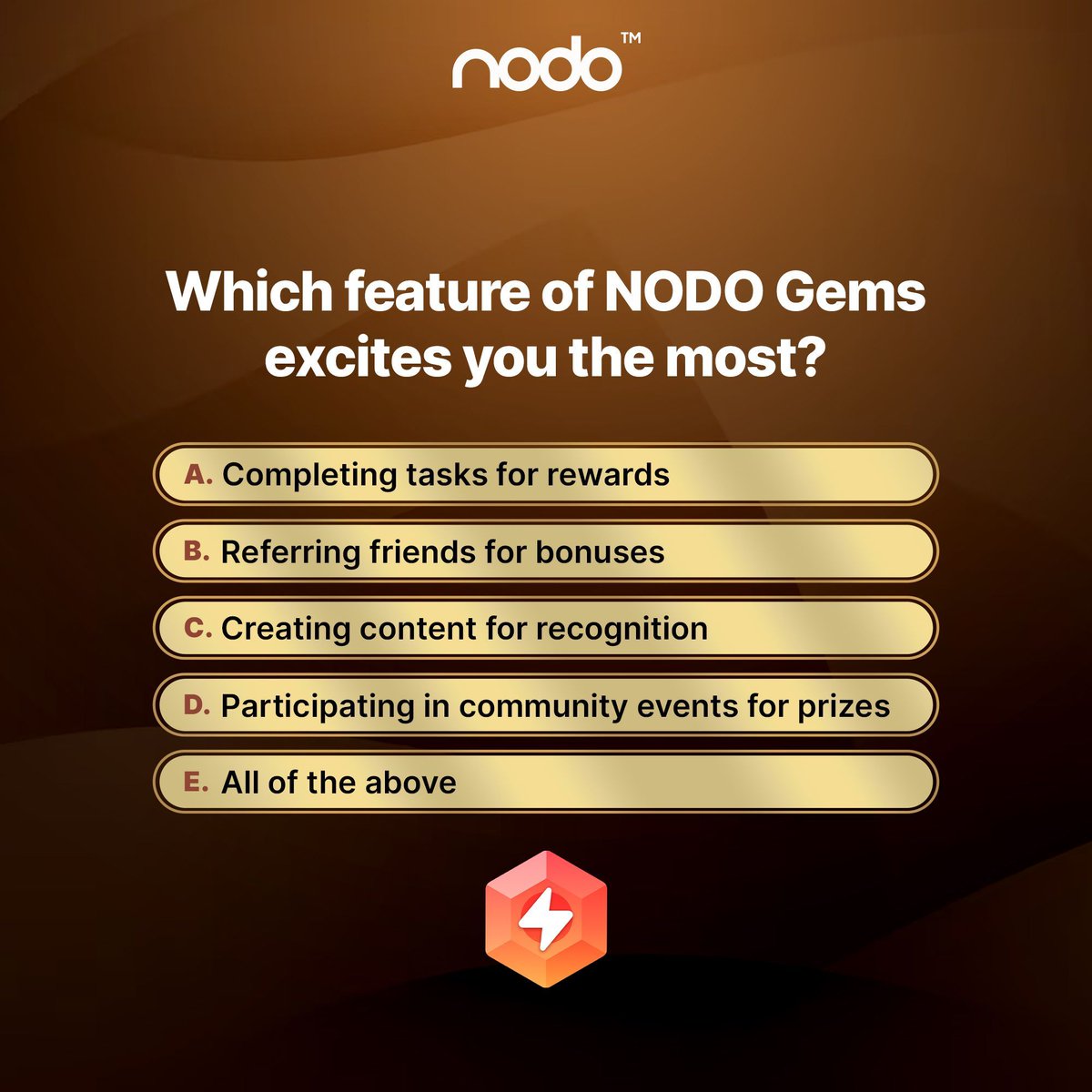 nodo™

Which feature of NODO Gems excites you the most?

A. Completing tasks for rewards

B. Referring friends for bonuses

C. Creating content for recognition

D. Participating in community events for prizes

E. All of the above